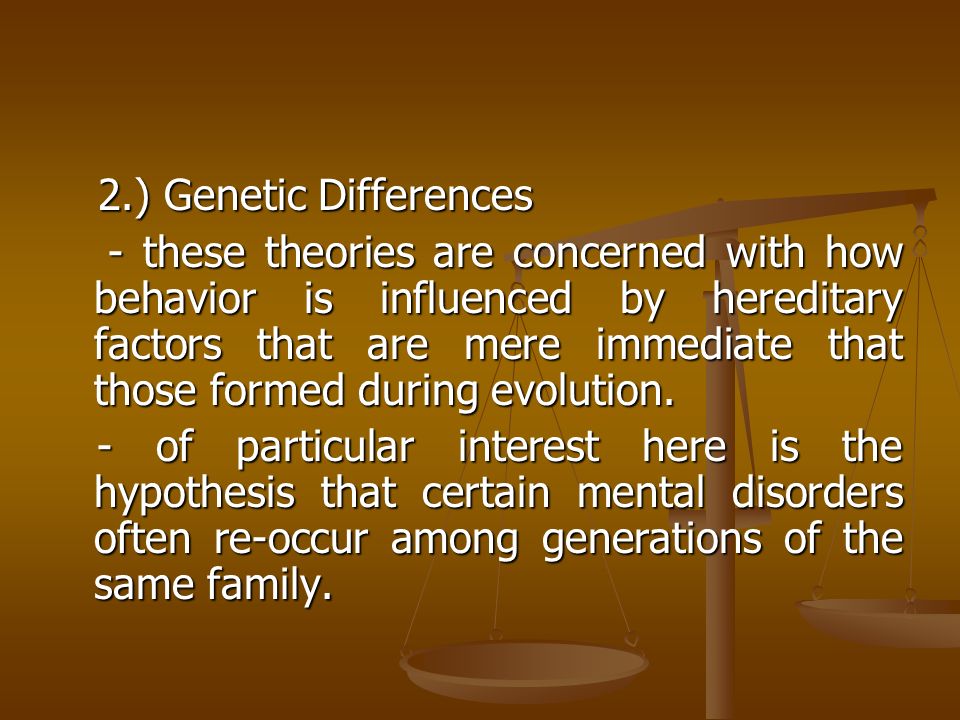 2.) Genetic Differences

- these theories are concerned with how behavior is influenced by hereditary factors that are mere immediate that those formed during evolution.

- of particular interest here is the hypothesis that certain mental disorders often re-occur among generations of the same family.